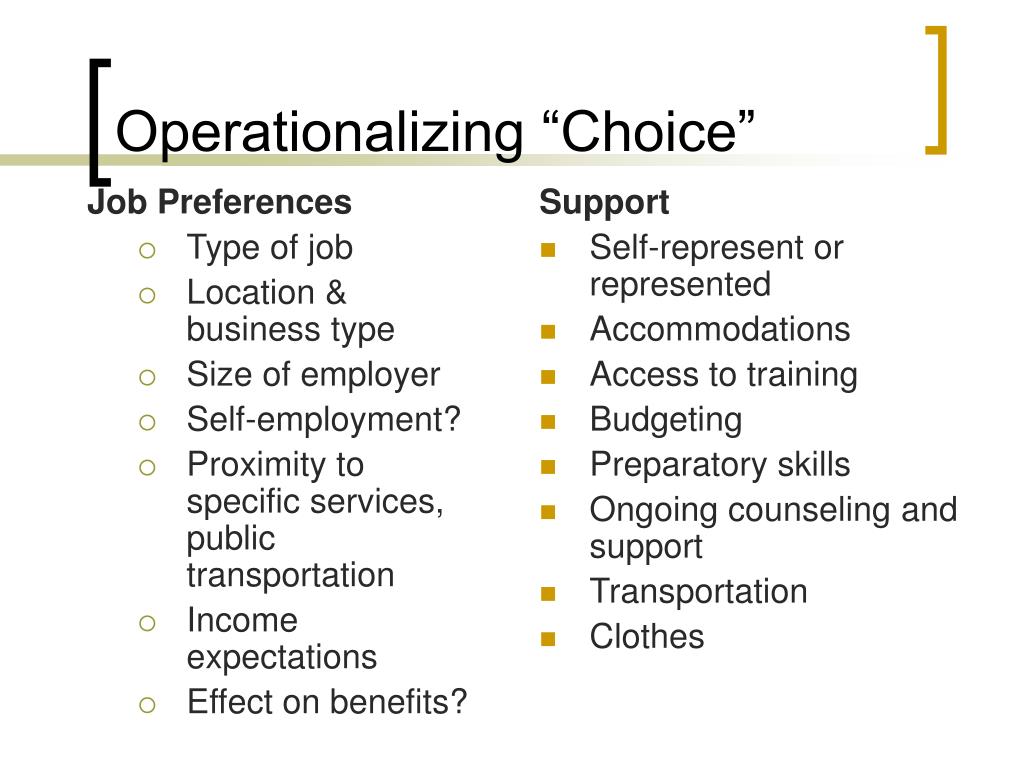 Operationalizing “Choice”

Job Preferences
- Type of job
- Location & business type
- Size of employer
- Self-employment?
- Proximity to specific services, public transportation
- Income expectations
- Effect on benefits?

Support
- Self-represent or represented
- Accommodations
- Access to training
- Budgeting
- Preparatory skills
- Ongoing counseling and support
- Transportation
- Clothes